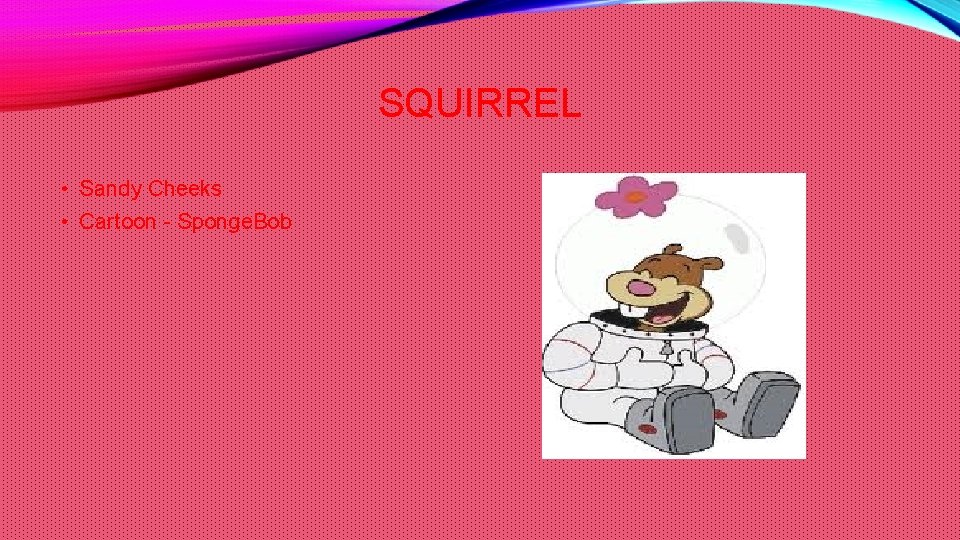 SQUIRREL

• Sandy Cheeks
• Cartoon - SpongeBob